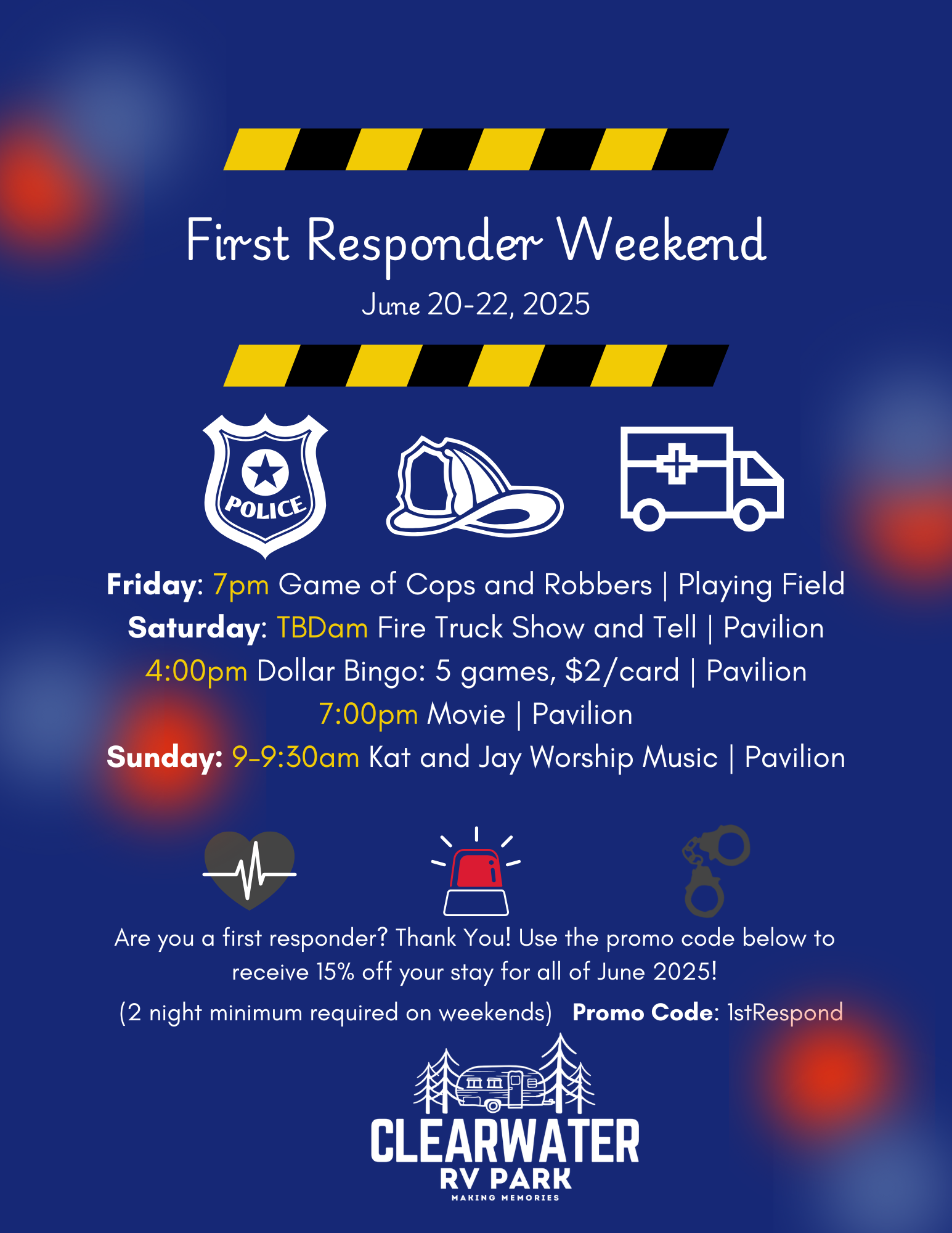 First Responder Weekend
June 20-22, 2025

POLICE

Friday: 7pm Game of Cops and Robbers | Playing Field
Saturday: TBDam Fire Truck Show and Tell | Pavilion
4:00pm Dollar Bingo: 5 games, $2/card | Pavilion
7:00pm Movie | Pavilion
Sunday: 9-9:30am Kat and Jay Worship Music | Pavilion

Are you a first responder? Thank You! Use the promo code below to receive 15% off your stay for all of June 2025!
(2 night minimum required on weekends) Promo Code: 1stRespond

CLEARWATER
RV PARK
MAKING MEMORIES